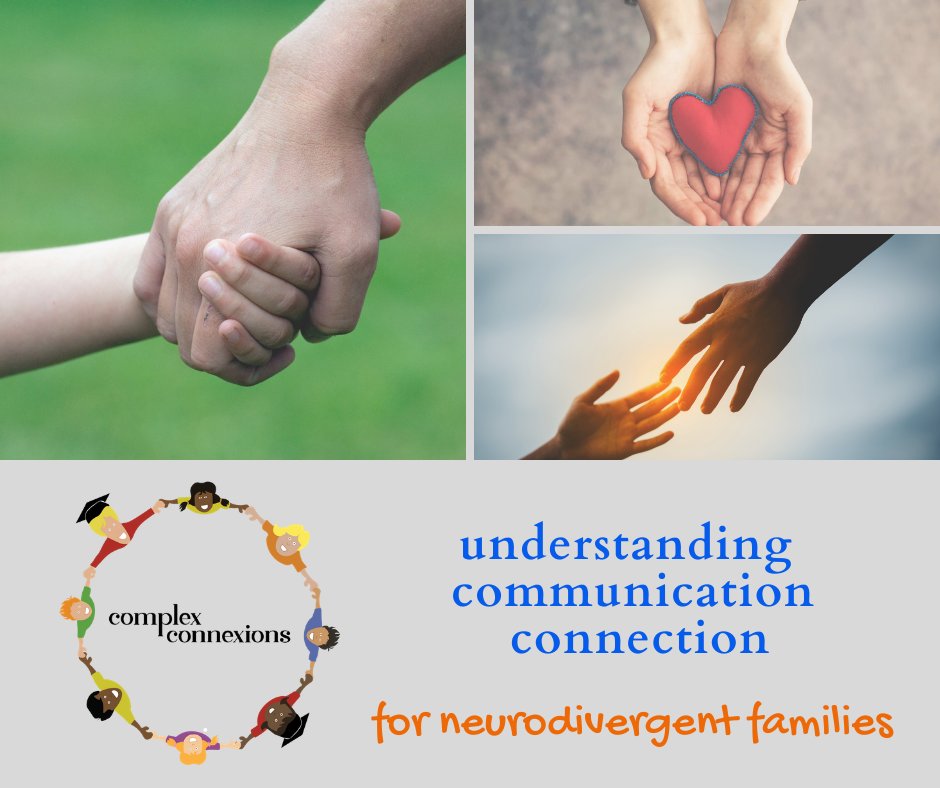 complex
connexions

understanding
communication
connection

for neurodivergent families